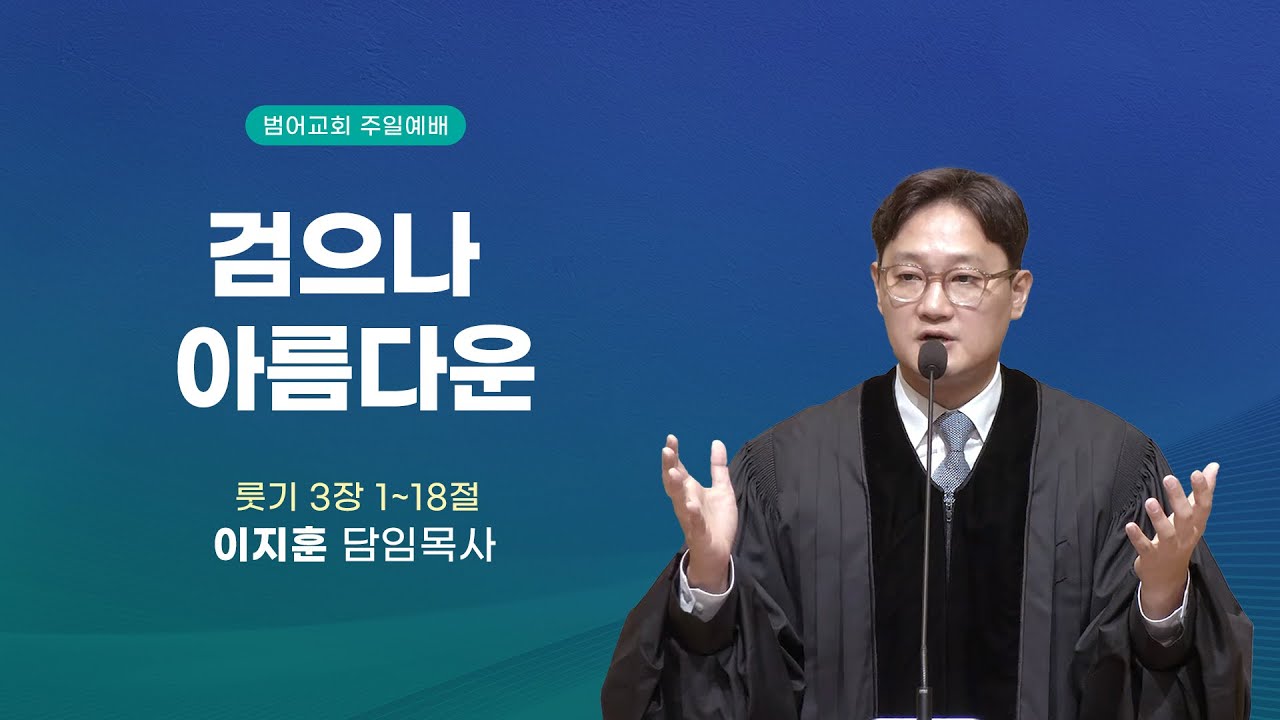 범어교회 주일예배

검으나
아름다운

룻기 3장 1~18절
이지훈 담임목사